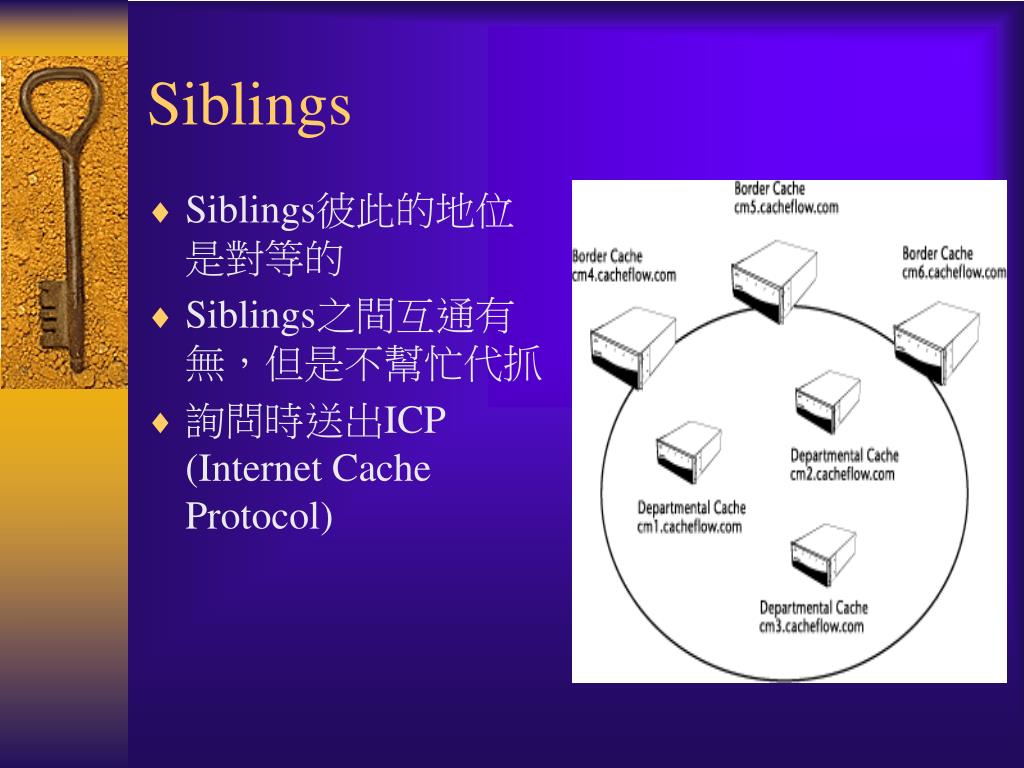 Siblings

♦ Siblings彼此的地位是對等的
♦ Siblings之間互通有無，但是不幫忙代抓
♦ 詢問時送出ICP (Internet Cache Protocol)

Border Cache
cm5.cacheflow.com

Border Cache
cm4.cacheflow.com

Border Cache
cm6.cacheflow.com

Departmental Cache
cm2.cacheflow.com

Departmental Cache
cm1.cacheflow.com

Departmental Cache
cm3.cacheflow.com